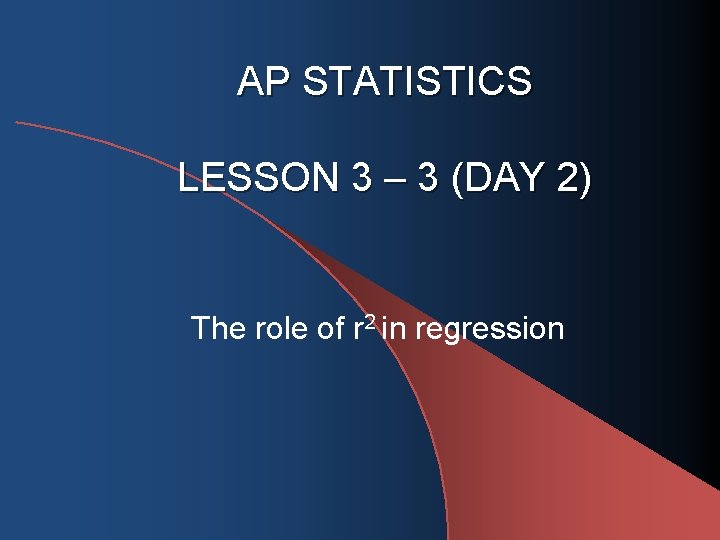 AP STATISTICS

LESSON 3 – 3 (DAY 2)

The role of $r^2$ in regression